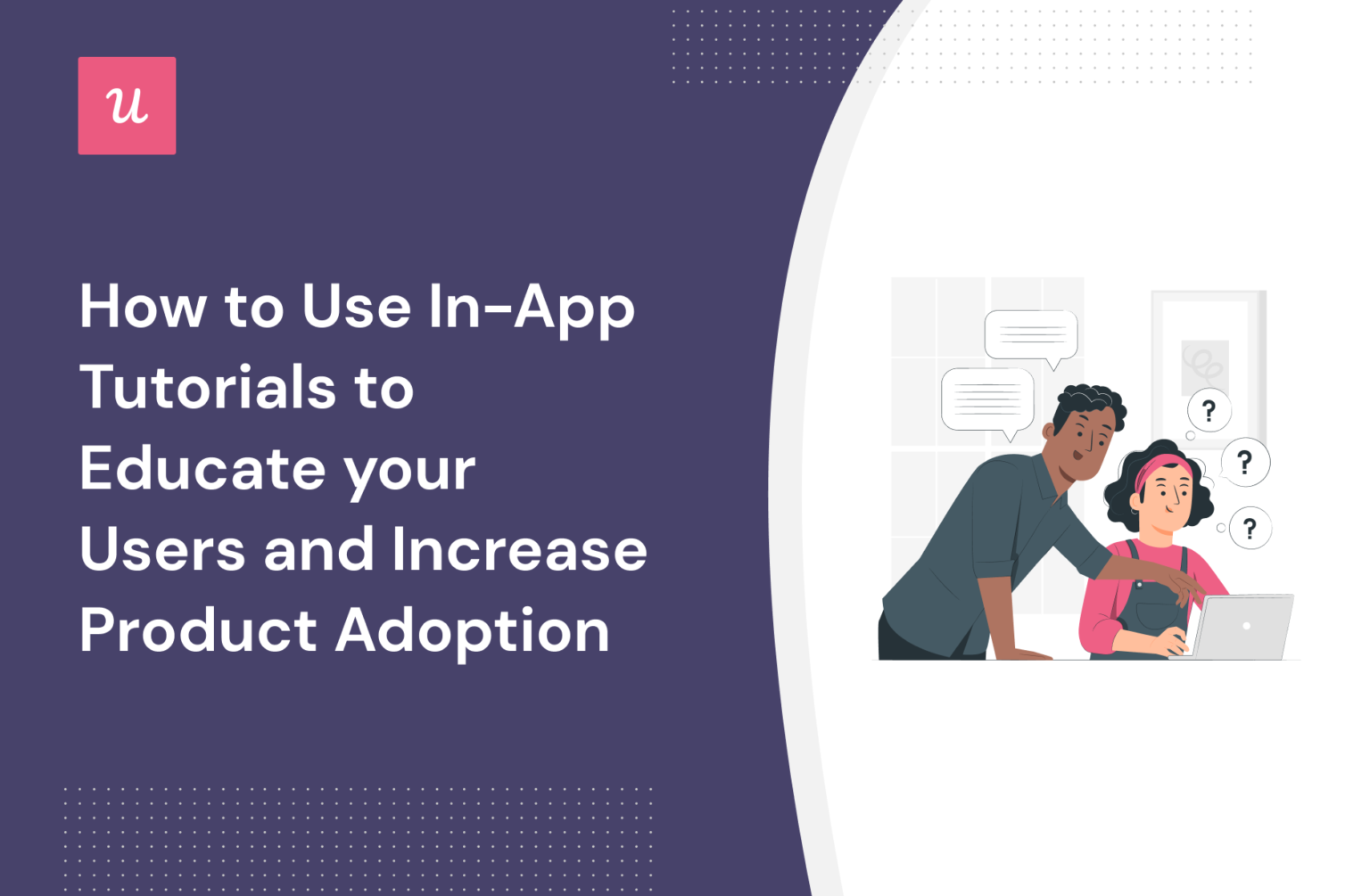 u

How to Use In-App Tutorials to Educate your Users and Increase Product Adoption

?
?
?